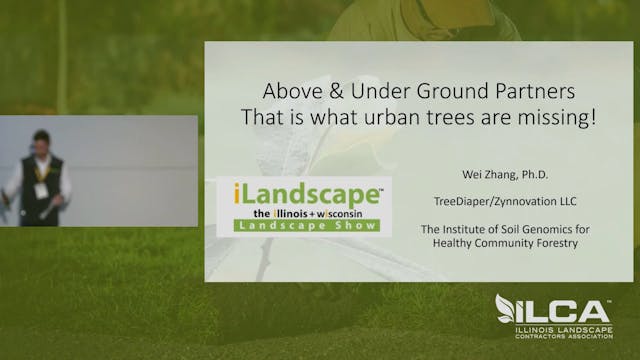 Above & Under Ground Partners
That is what urban trees are missing!

iLandscape™
the illinois + wisconsin
Landscape Show

Wei Zhang, Ph.D.

TreeDiaper/Zynnovation LLC

The Institute of Soil Genomics for Healthy Community Forestry

ILCA™
ILLINOIS LANDSCAPE CONTRACTORS ASSOCIATION